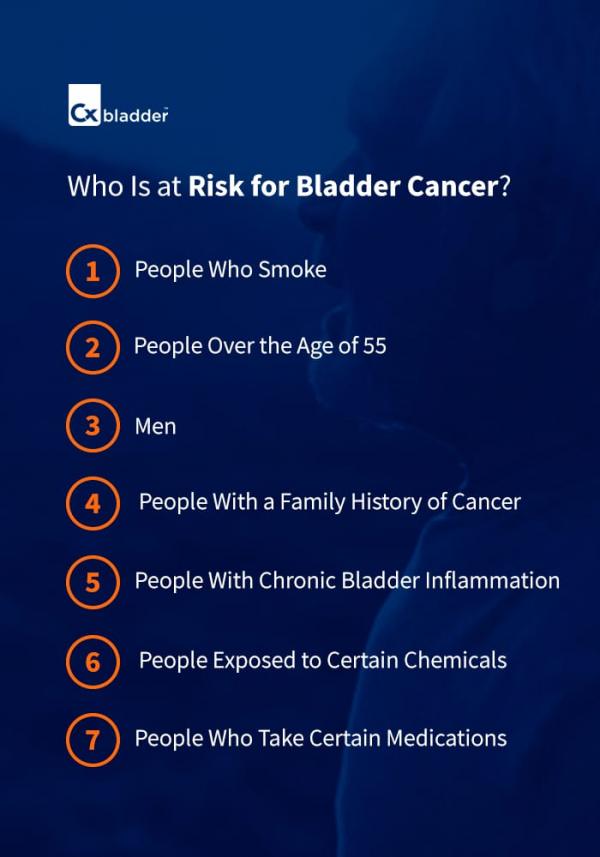 Cx bladder

Who Is at Risk for Bladder Cancer?

1 People Who Smoke

2 People Over the Age of 55

3 Men

4 People With a Family History of Cancer

5 People With Chronic Bladder Inflammation

6 People Exposed to Certain Chemicals

7 People Who Take Certain Medications